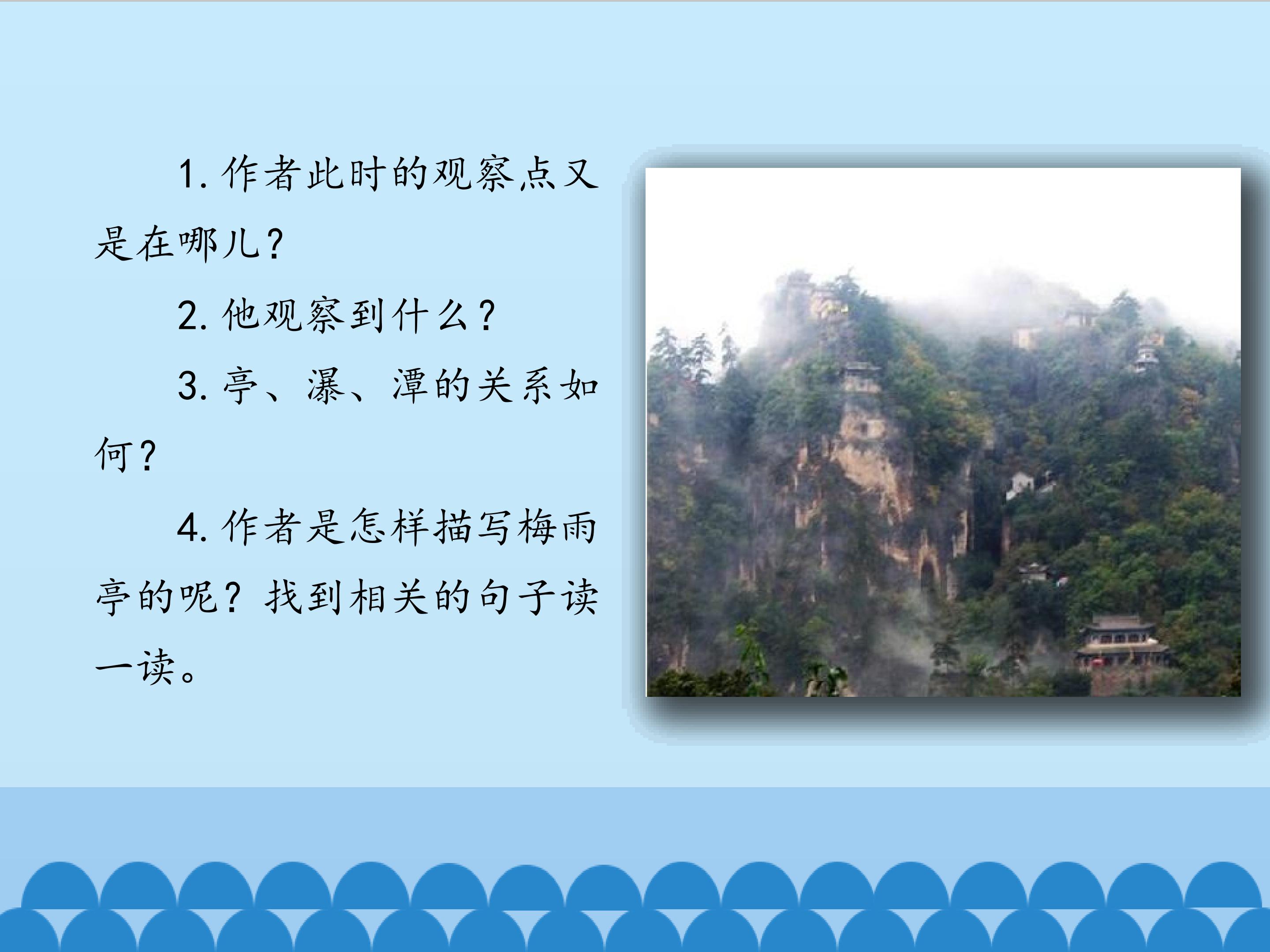 1. 作者此时的观察点又是在哪儿?

2. 他观察到什么?

3. 亭、瀑、潭的关系如何?

4. 作者是怎样描写梅雨亭的呢?找到相关的句子读一读。